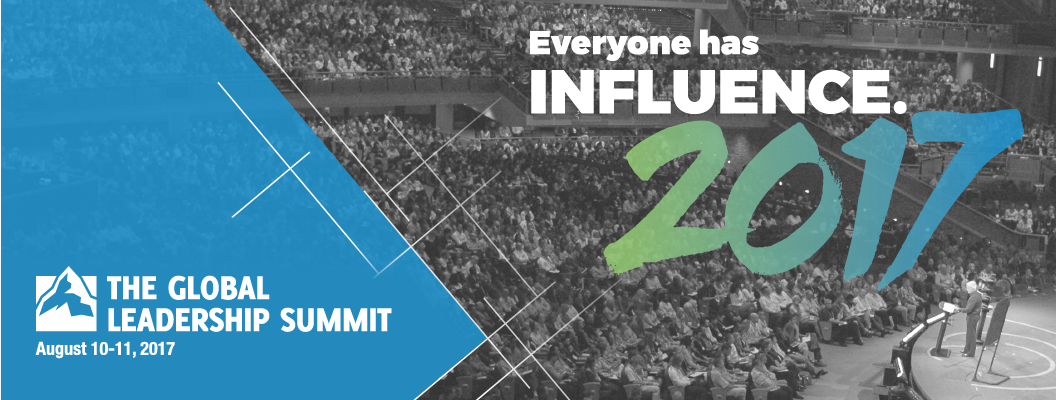 Everyone has
INFLUENCE.
2017

THE GLOBAL
LEADERSHIP SUMMIT
August 10-11, 2017